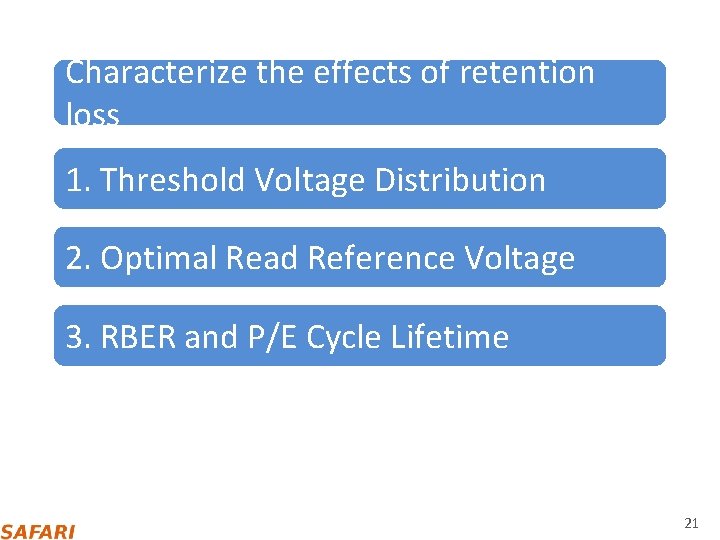 Characterize the effects of retention loss

1. Threshold Voltage Distribution

2. Optimal Read Reference Voltage

3. RBER and P/E Cycle Lifetime

SAFARI

21